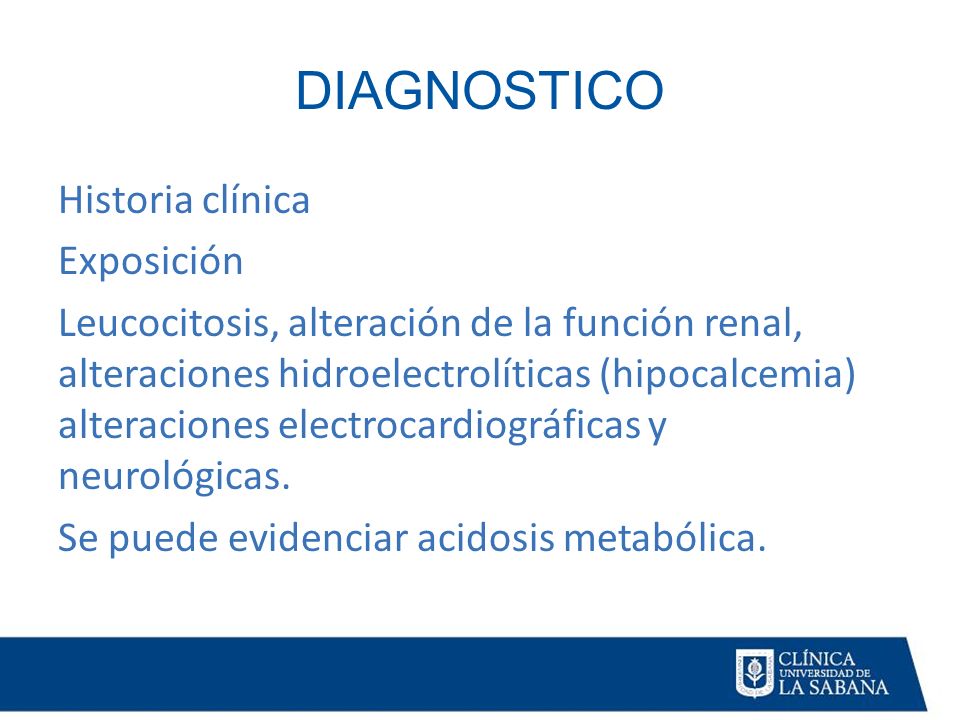 DIAGNOSTICO

Historia clínica

Exposición

Leucocitosis, alteración de la función renal, alteraciones hidroelectrolíticas (hipocalcemia) alteraciones electrocardiográficas y neurológicas.

Se puede evidenciar acidosis metabólica.

CLÍNICA
UNIVERSIDAD DE
LA SABANA